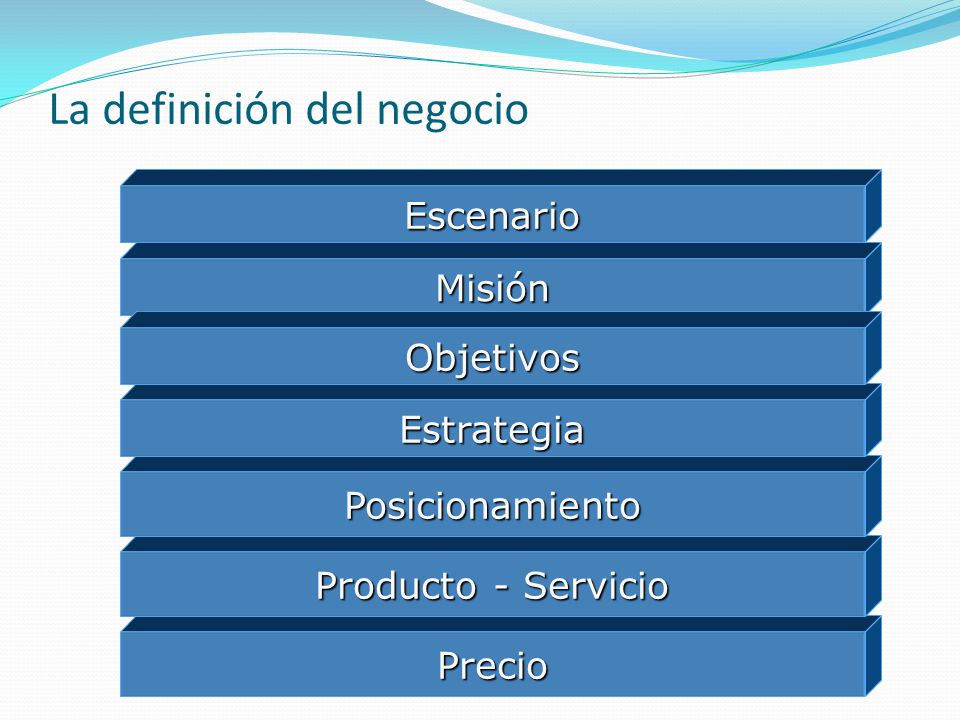 La definición del negocio

Escenario

Misión

Objetivos

Estrategia

Posicionamiento

Producto - Servicio

Precio